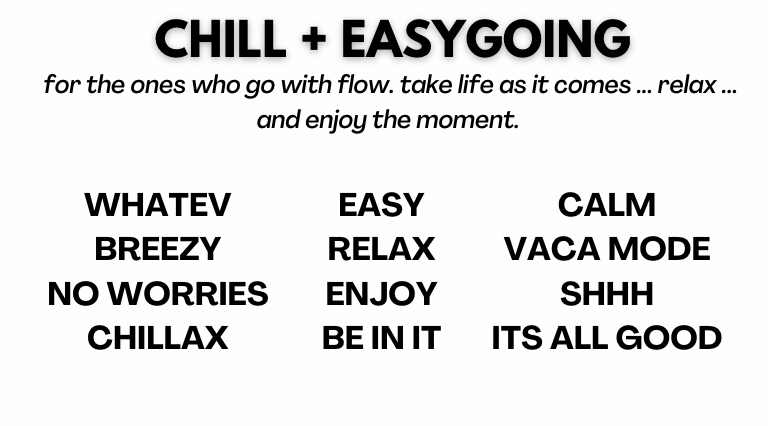 CHILL + EASYGOING

for the ones who go with flow. take life as it comes ... relax ... and enjoy the moment.

WHATEV
BREEZY
NO WORRIES
CHILLAX

EASY
RELAX
ENJOY
BE IN IT

CALM
VACA MODE
SHHH
ITS ALL GOOD